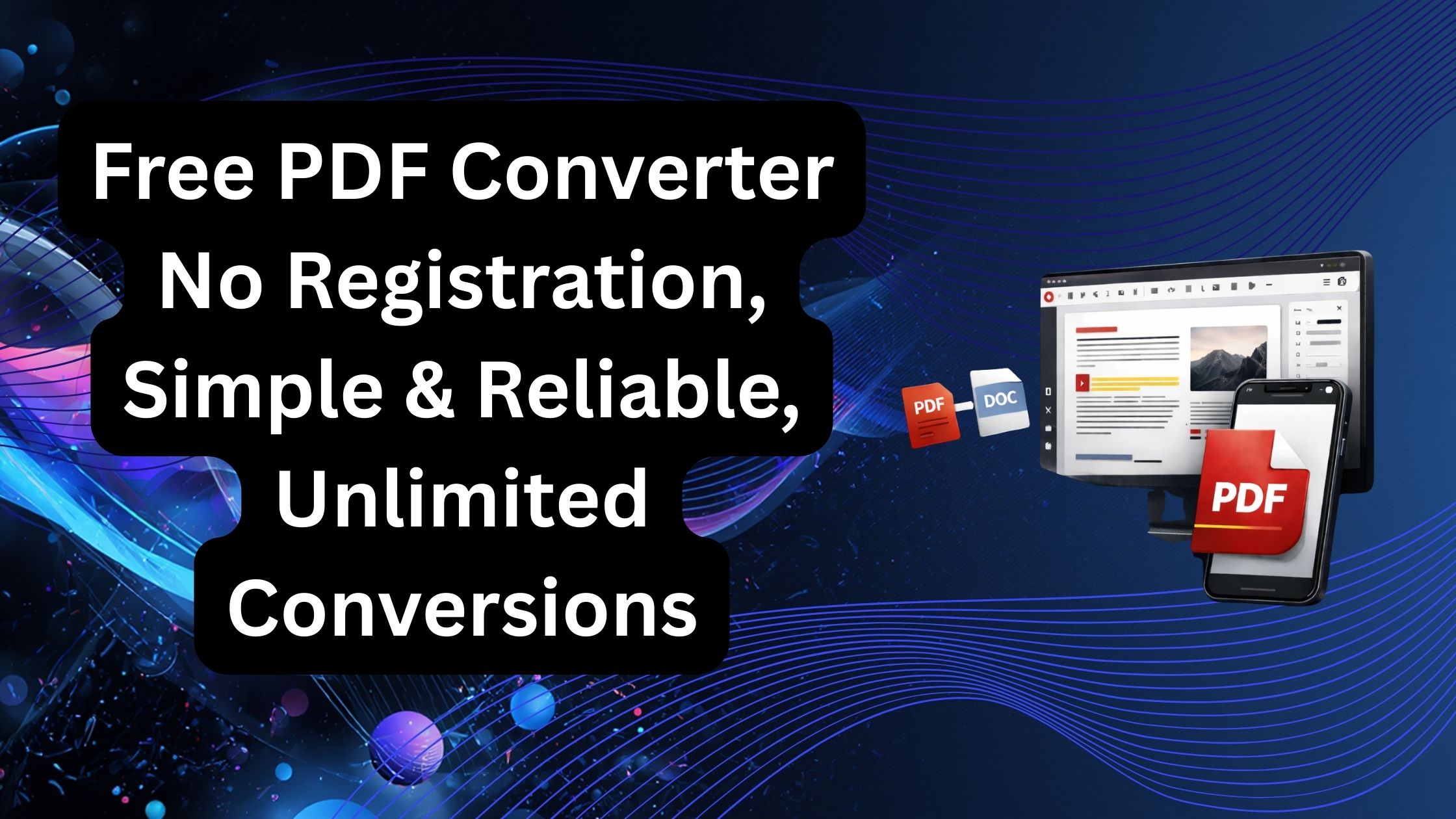 Free PDF Converter No Registration, Simple & Reliable, Unlimited Conversions

PDF
DOC
PDF